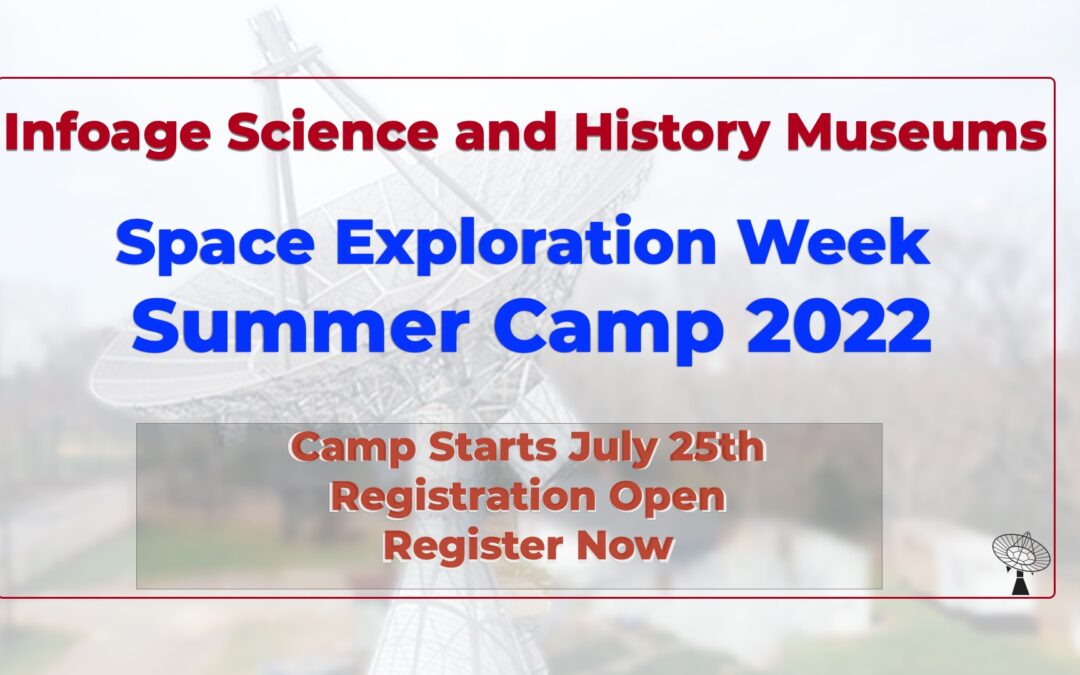 Infoage Science and History Museums

Space Exploration Week
Summer Camp 2022

Camp Starts July 25th
Registration Open
Register Now